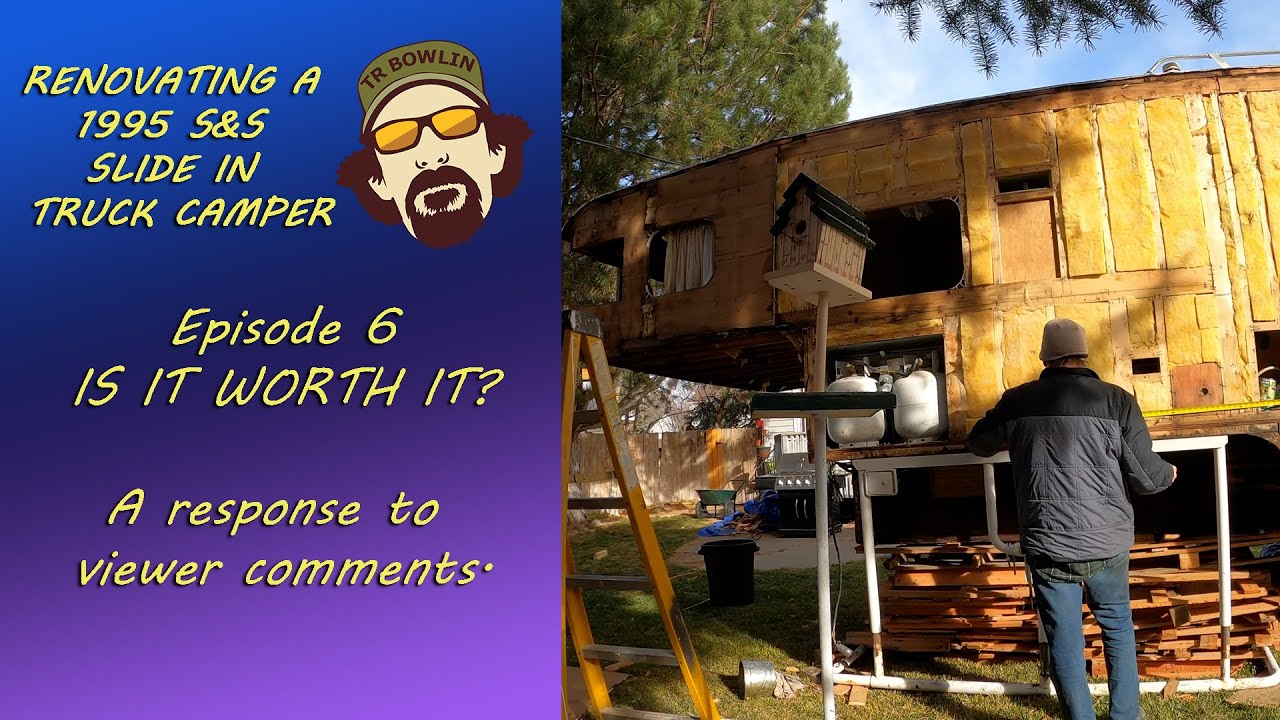 RENOVATING A
1995 S&S
SLIDE IN
TRUCK CAMPER

TR BOWLIN

Episode 6
IS IT WORTH IT?

A response to
viewer comments.